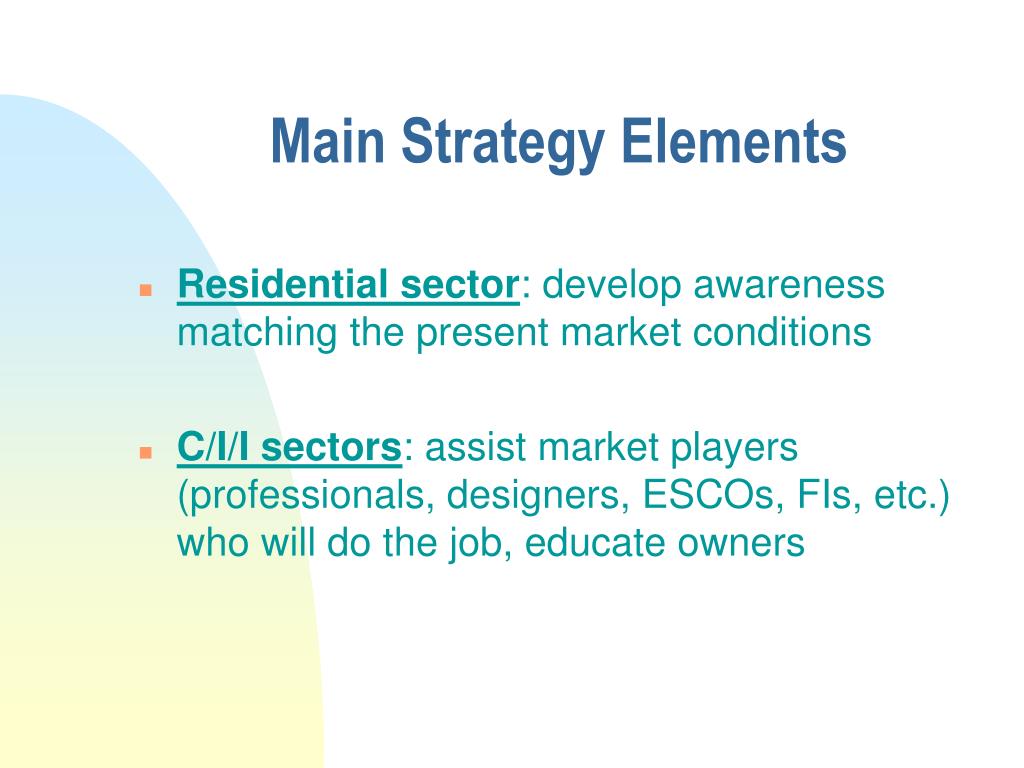 Main Strategy Elements

Residential sector: develop awareness matching the present market conditions

C/I/I sectors: assist market players (professionals, designers, ESCOs, FIs, etc.) who will do the job, educate owners